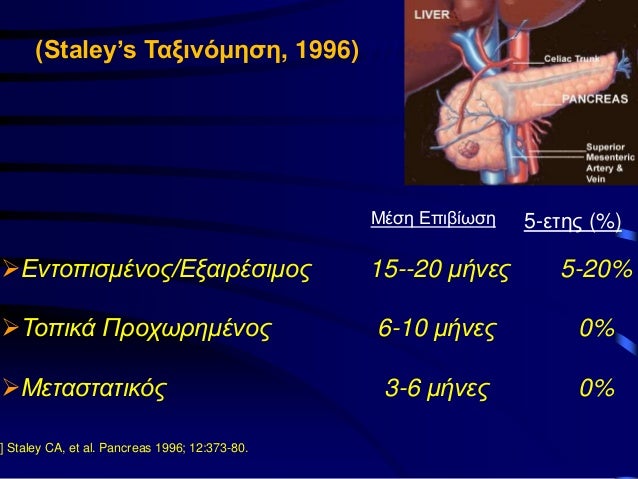 (Staley's Ταξινόμηση, 1996)

LIVER

Celiac Trunk

PANCREAS

Superior Mesenteric Artery & Vein

| | Μέση Επιβίωση | 5-ετης (%) |
|---|---|---|
| ➢Εντοπισμένος/Εξαιρέσιμος | 15--20 μήνες | 5-20% |
| ➢Τοπικά Προχωρημένος | 6-10 μήνες | 0% |
| ➢Μεταστατικός | 3-6 μήνες | 0% |

] Staley CA, et al. Pancreas 1996; 12:373-80.